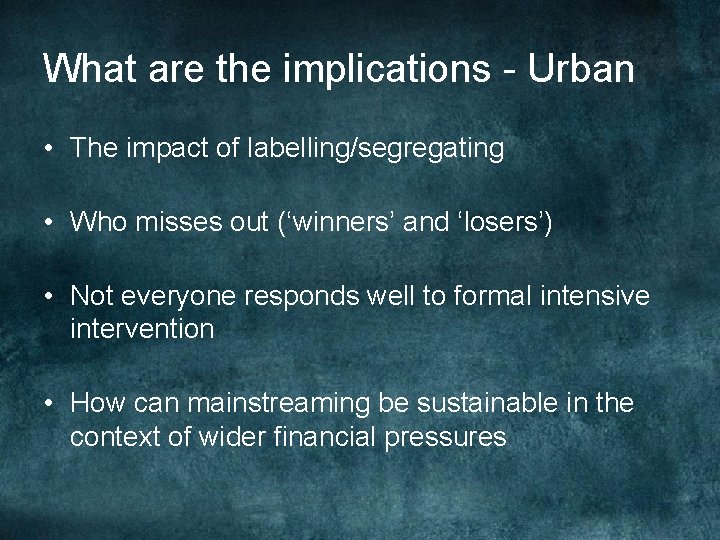 What are the implications - Urban

• The impact of labelling/segregating

• Who misses out (‘winners’ and ‘losers’)

• Not everyone responds well to formal intensive intervention

• How can mainstreaming be sustainable in the context of wider financial pressures